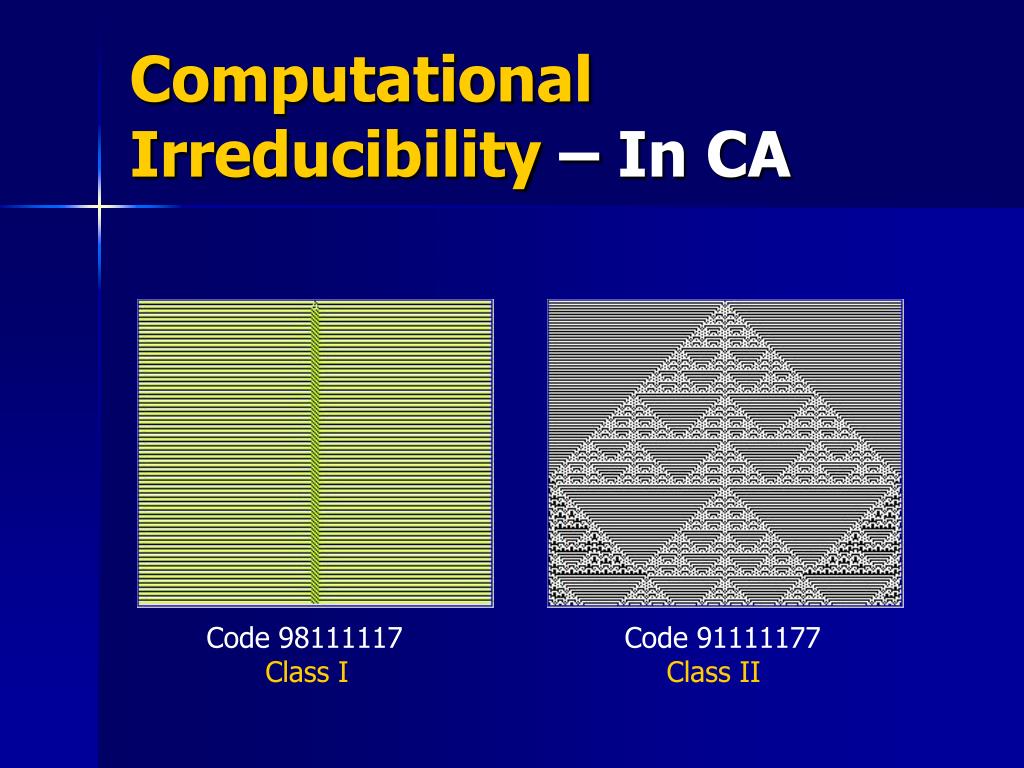 Computational Irreducibility – In CA

Code 98111117
Class I

Code 91111177
Class II